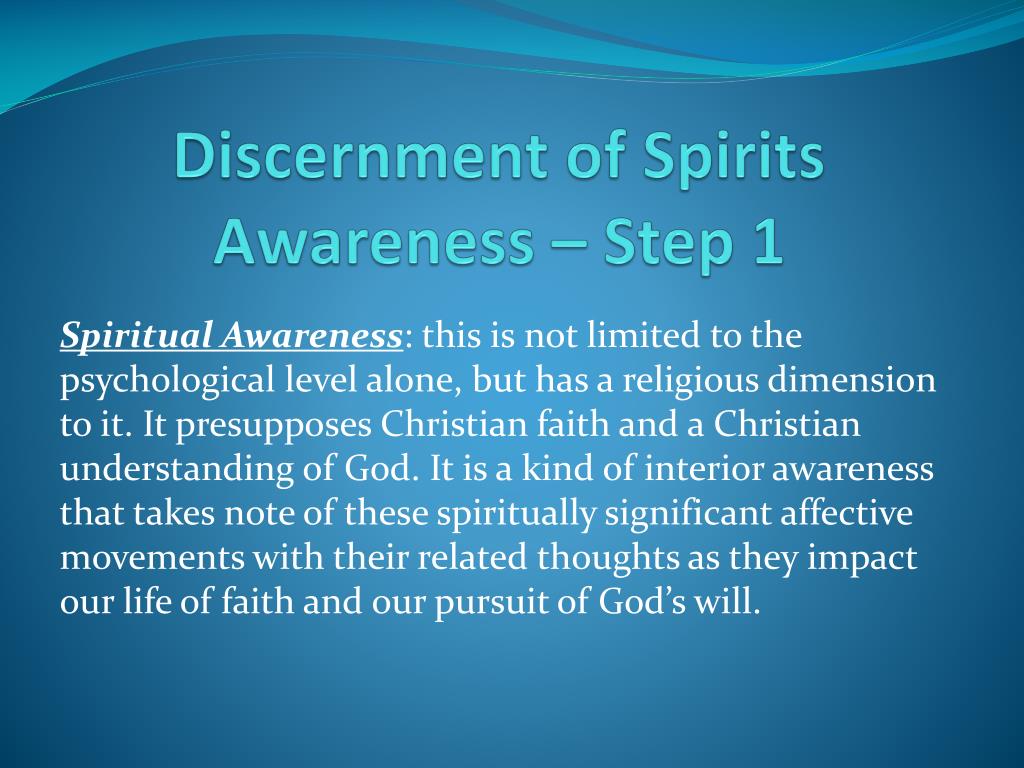 Discernment of Spirits
Awareness – Step 1

Spiritual Awareness: this is not limited to the psychological level alone, but has a religious dimension to it. It presupposes Christian faith and a Christian understanding of God. It is a kind of interior awareness that takes note of these spiritually significant affective movements with their related thoughts as they impact our life of faith and our pursuit of God’s will.